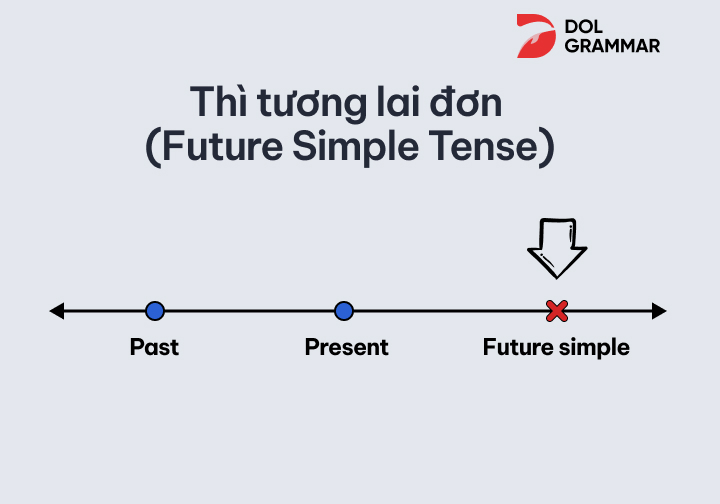 DOL
GRAMMAR

Thì tương lai đơn
(Future Simple Tense)

Past

Present

Future simple